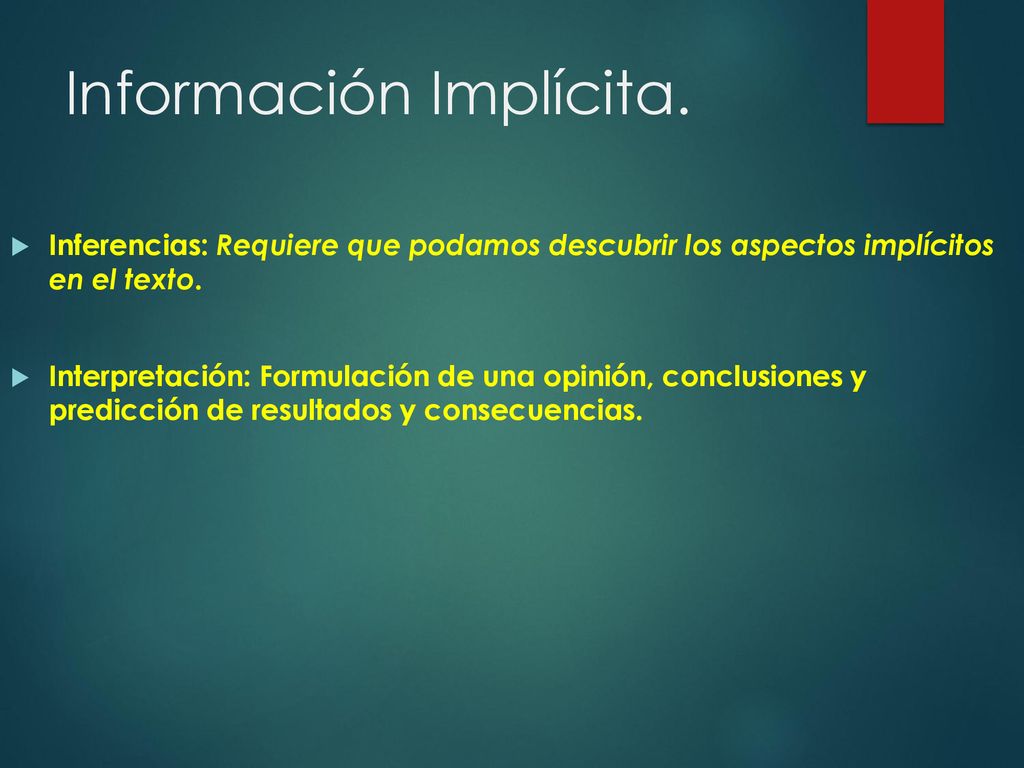 Información Implícita.

Inferencias: Requiere que podamos descubrir los aspectos implícitos en el texto.

Interpretación: Formulación de una opinión, conclusiones y predicción de resultados y consecuencias.